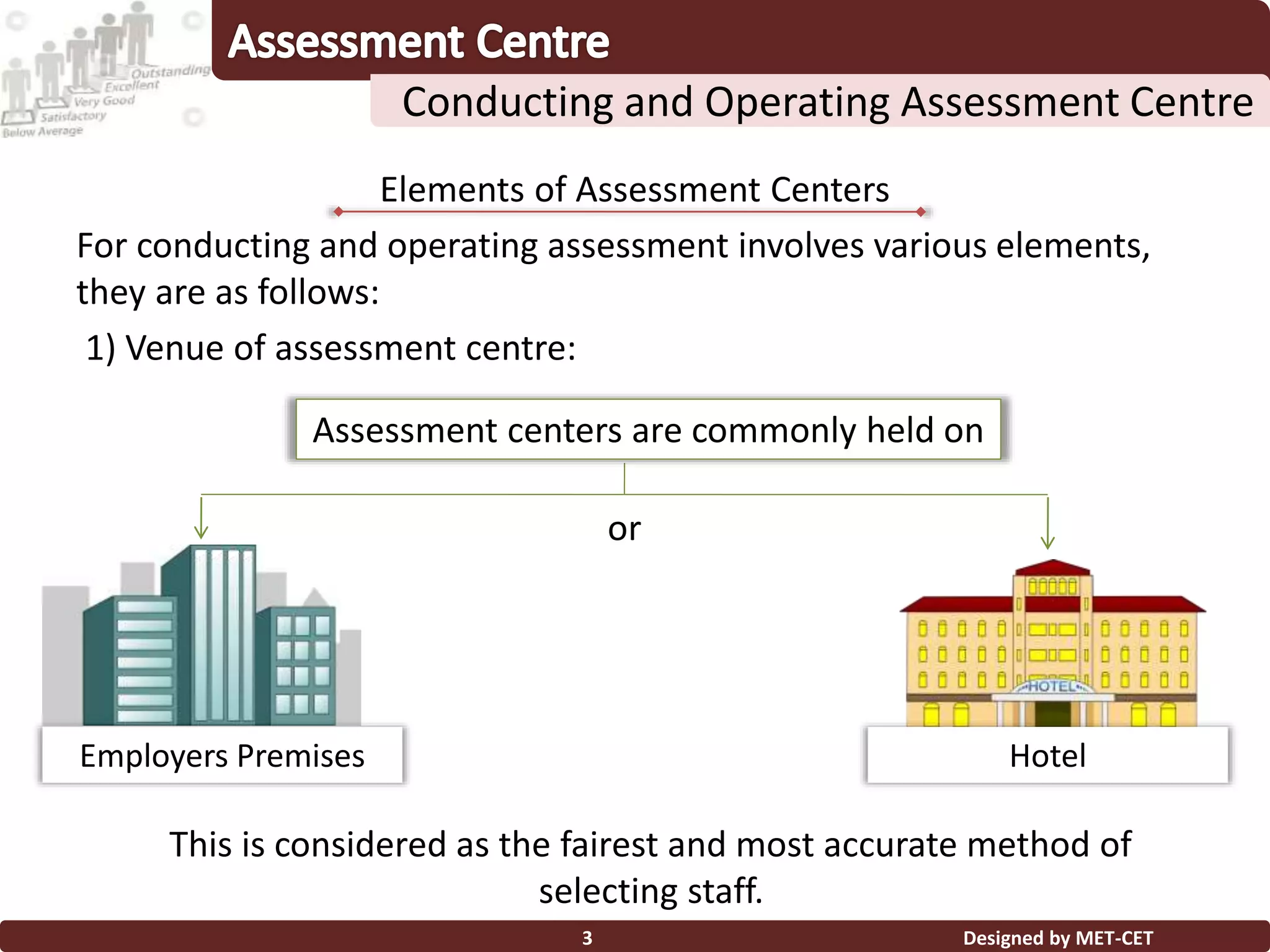 Outstanding
Excellent
Very Good
Satisfactory
Below Average

Assessment Centre

Conducting and Operating Assessment Centre

Elements of Assessment Centers

For conducting and operating assessment involves various elements, they are as follows:

1) Venue of assessment centre:

Assessment centers are commonly held on

or

HOTEL

Employers Premises

Hotel

This is considered as the fairest and most accurate method of selecting staff.

3

Designed by MET-CET